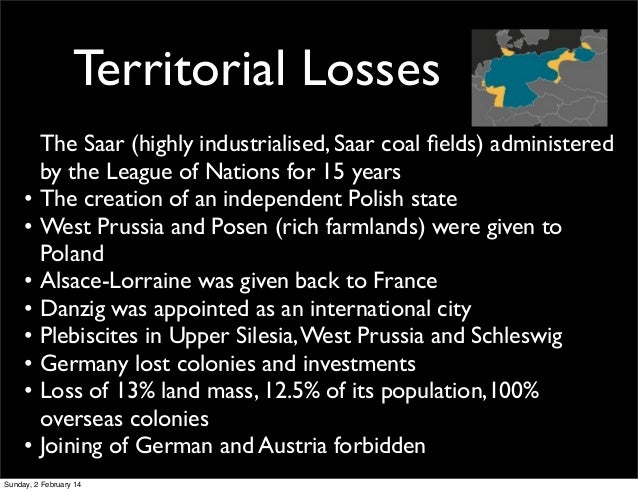 Territorial Losses

The Saar (highly industrialised, Saar coal fields) administered by the League of Nations for 15 years

• The creation of an independent Polish state
• West Prussia and Posen (rich farmlands) were given to Poland
• Alsace-Lorraine was given back to France
• Danzig was appointed as an international city
• Plebiscites in Upper Silesia, West Prussia and Schleswig
• Germany lost colonies and investments
• Loss of 13% land mass, 12.5% of its population, 100% overseas colonies
• Joining of German and Austria forbidden

Sunday, 2 February 14